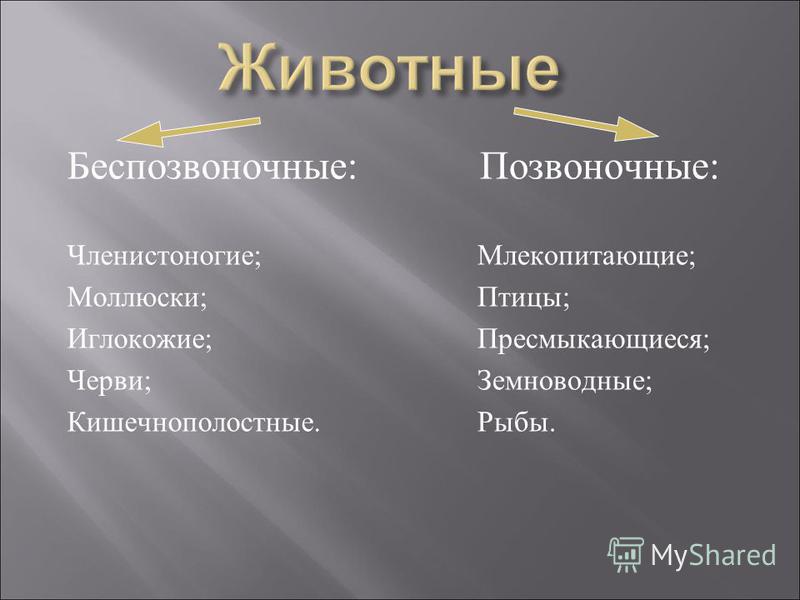 Животные

Беспозвоночные:

Членистоногие;
Моллюски;
Иглокожие;
Черви;
Кишечнополостные.

Позвоночные:

Млекопитающие;
Птицы;
Пресмыкающиеся;
Земноводные;
Рыбы.

MyShared